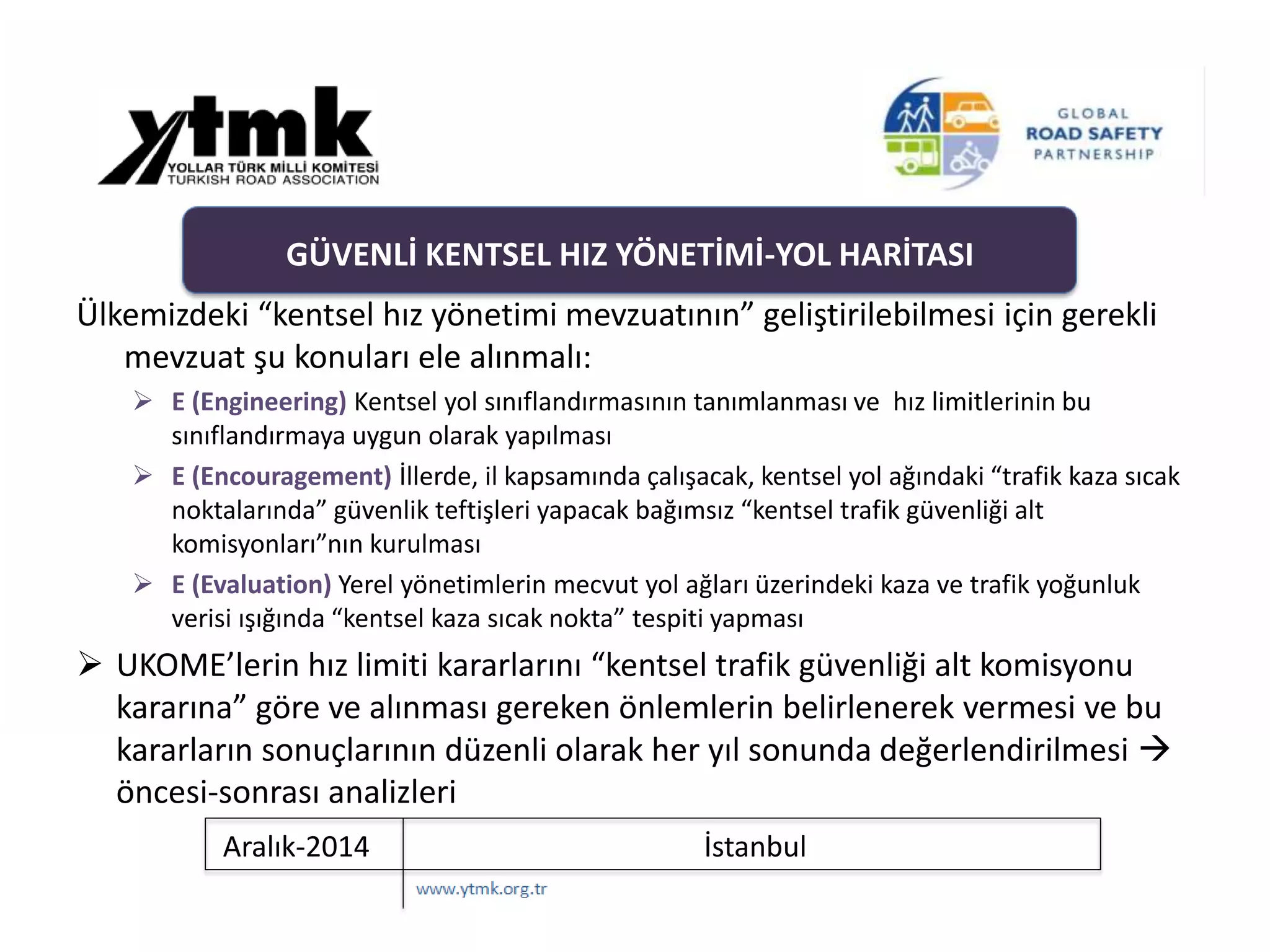 ytmk
YOLLAR TÜRK MİLLİ KOMİTESİ
TURKISH ROAD ASSOCIATION

GLOBAL
ROAD SAFETY
PARTNERSHIP

GÜVENLİ KENTSEL HIZ YÖNETİMİ-YOL HARİTASI

Ülkemizdeki “kentsel hız yönetimi mevzuatının” geliştirilebilmesi için gerekli mevzuat şu konuları ele alınmalı:

➢ E (Engineering) Kentsel yol sınıflandırmasının tanımlanması ve hız limitlerinin bu sınıflandırmaya uygun olarak yapılması

➢ E (Encouragement) İllerde, il kapsamında çalışacak, kentsel yol ağındaki “trafik kaza sıcak noktalarında” güvenlik teftişleri yapacak bağımsız “kentsel trafik güvenliği alt komisyonları”nın kurulması

➢ E (Evaluation) Yerel yönetimlerin mecvut yol ağları üzerindeki kaza ve trafik yoğunluk verisi ışığında “kentsel kaza sıcak nokta” tespiti yapması

➢ UKOME’lerin hız limiti kararlarını “kentsel trafik güvenliği alt komisyonu kararına” göre ve alınması gereken önlemlerin belirlenerek vermesi ve bu kararların sonuçlarının düzenli olarak her yıl sonunda değerlendirilmesi → öncesi-sonrası analizleri

| Aralık-2014 | İstanbul |
|---|---|

www.ytmk.org.tr